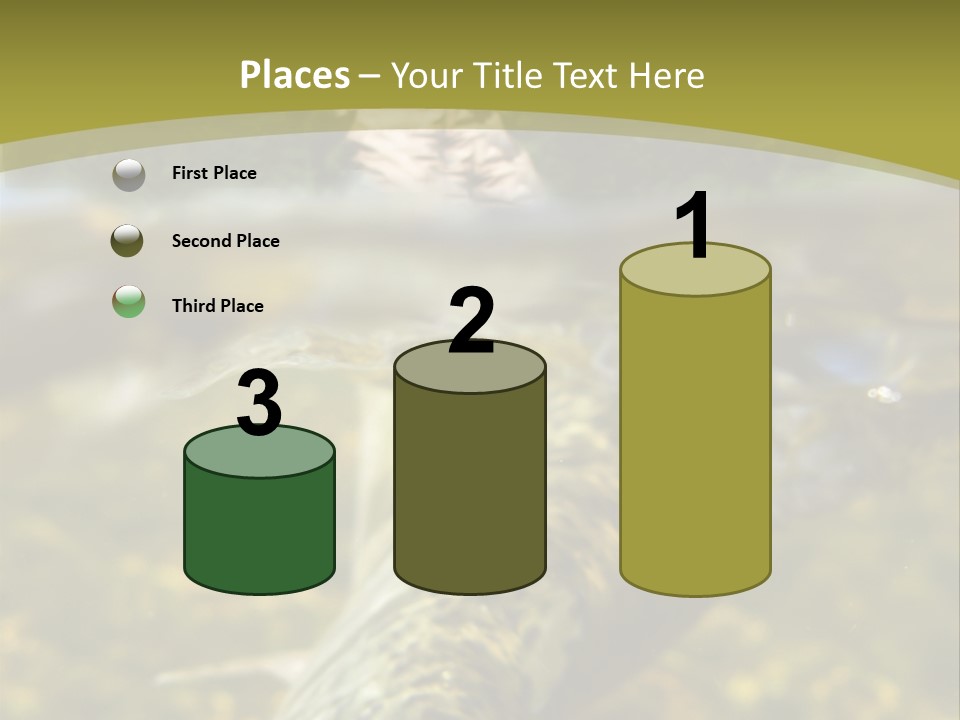 Places – Your Title Text Here

First Place

Second Place

Third Place

3

2

1